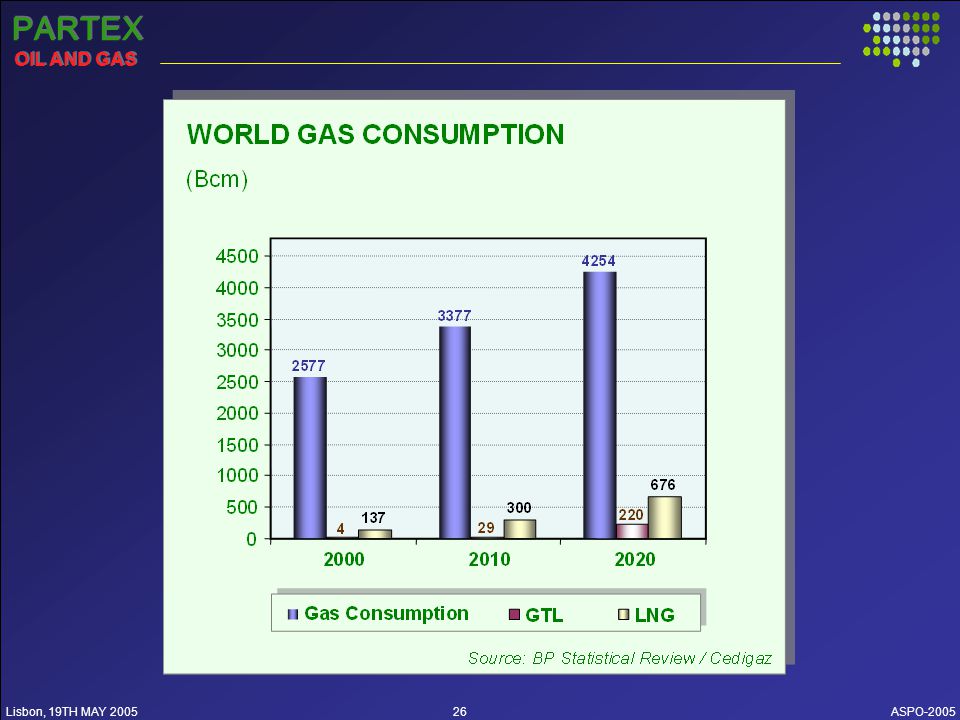 PARTEX
OIL AND GAS

WORLD GAS CONSUMPTION

(Bcm)

4500
4000
3500
3000
2500
2000
1500
1000
500
0

2577
4
137
3377
29
300
4254
220
676

2000
2010
2020

Gas Consumption
GTL
LNG

Source: BP Statistical Review / Cedigaz

Lisbon, 19TH MAY 2005
26
ASPO-2005